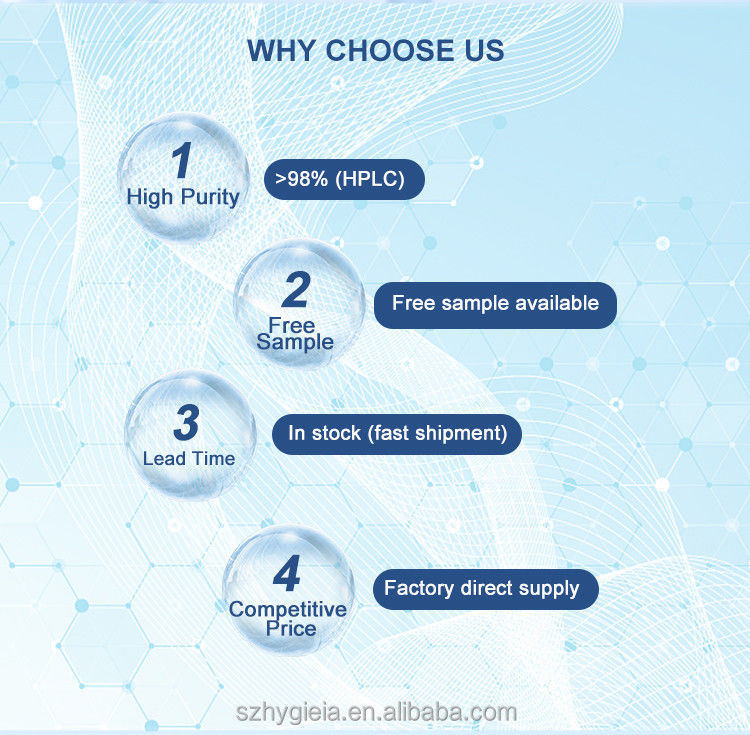 WHY CHOOSE US

1
High Purity

>98% (HPLC)

2
Free Sample

Free sample available

3
Lead Time

In stock (fast shipment)

4
Competitive Price

Factory direct supply

szhygieia.en.alibaba.com